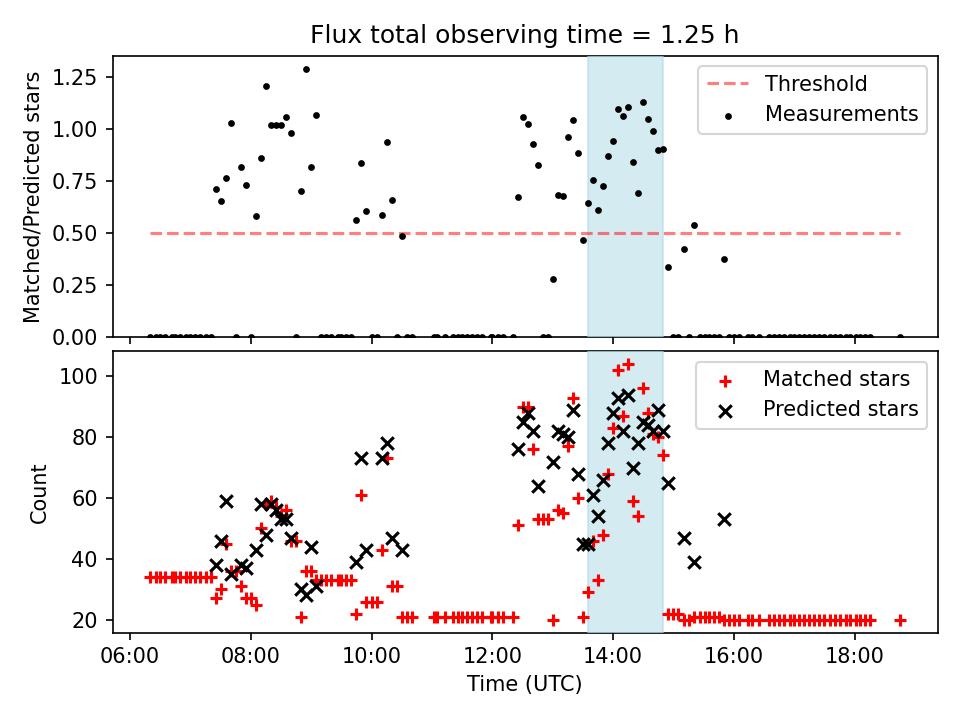 Flux total observing time = 1.25 h

Matched/Predicted stars

1.25
1.00
0.75
0.50
0.25
0.00

Threshold
Measurements

Count

100
80
60
40
20

Matched stars
Predicted stars

06:00
08:00
10:00
12:00
14:00
16:00
18:00

Time (UTC)